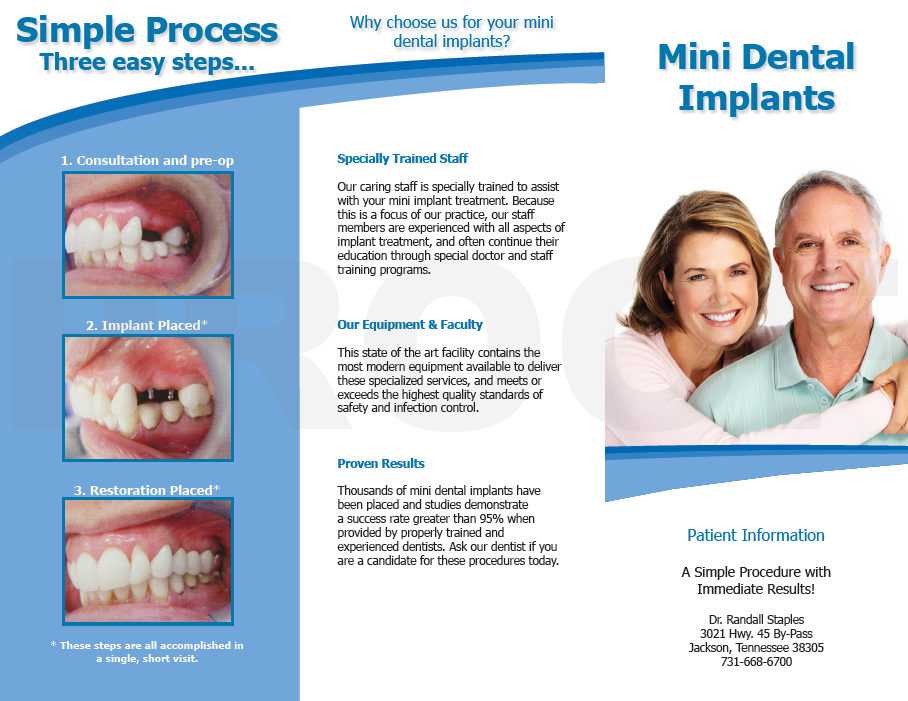 Simple Process
Three easy steps...

1. Consultation and pre-op

2. Implant Placed*

3. Restoration Placed*

* These steps are all accomplished in a single, short visit.

Why choose us for your mini dental implants?

Specially Trained Staff

Our caring staff is specially trained to assist with your mini implant treatment. Because this is a focus of our practice, our staff members are experienced with all aspects of implant treatment, and often continue their education through special doctor and staff training programs.

Our Equipment & Faculty

This state of the art facility contains the most modern equipment available to deliver these specialized services, and meets or exceeds the highest quality standards of safety and infection control.

Proven Results

Thousands of mini dental implants have been placed and studies demonstrate a success rate greater than 95% when provided by properly trained and experienced dentists. Ask our dentist if you are a candidate for these procedures today.

Mini Dental Implants

Patient Information

A Simple Procedure with Immediate Results!

Dr. Randall Staples
3021 Hwy. 45 By-Pass
Jackson, Tennessee 38305
731-668-6700